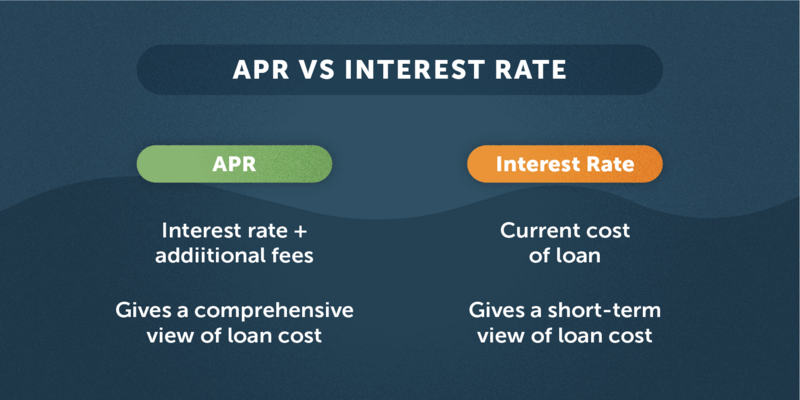 APR VS INTEREST RATE

APR

Interest rate + addiitional fees

Gives a comprehensive view of loan cost

Interest Rate

Current cost of loan

Gives a short-term view of loan cost